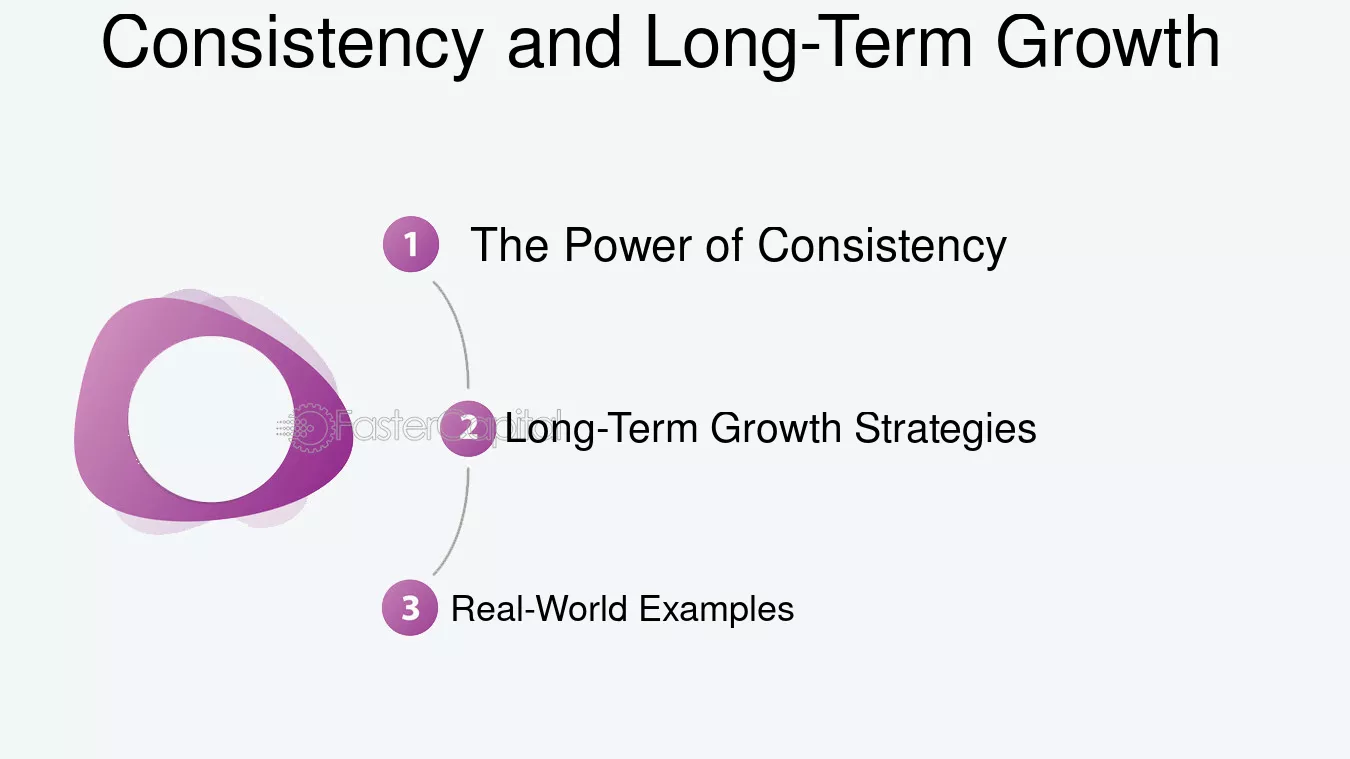 Consistency and Long-Term Growth

1 The Power of Consistency

2 Long-Term Growth Strategies

3 Real-World Examples

FasterCapital